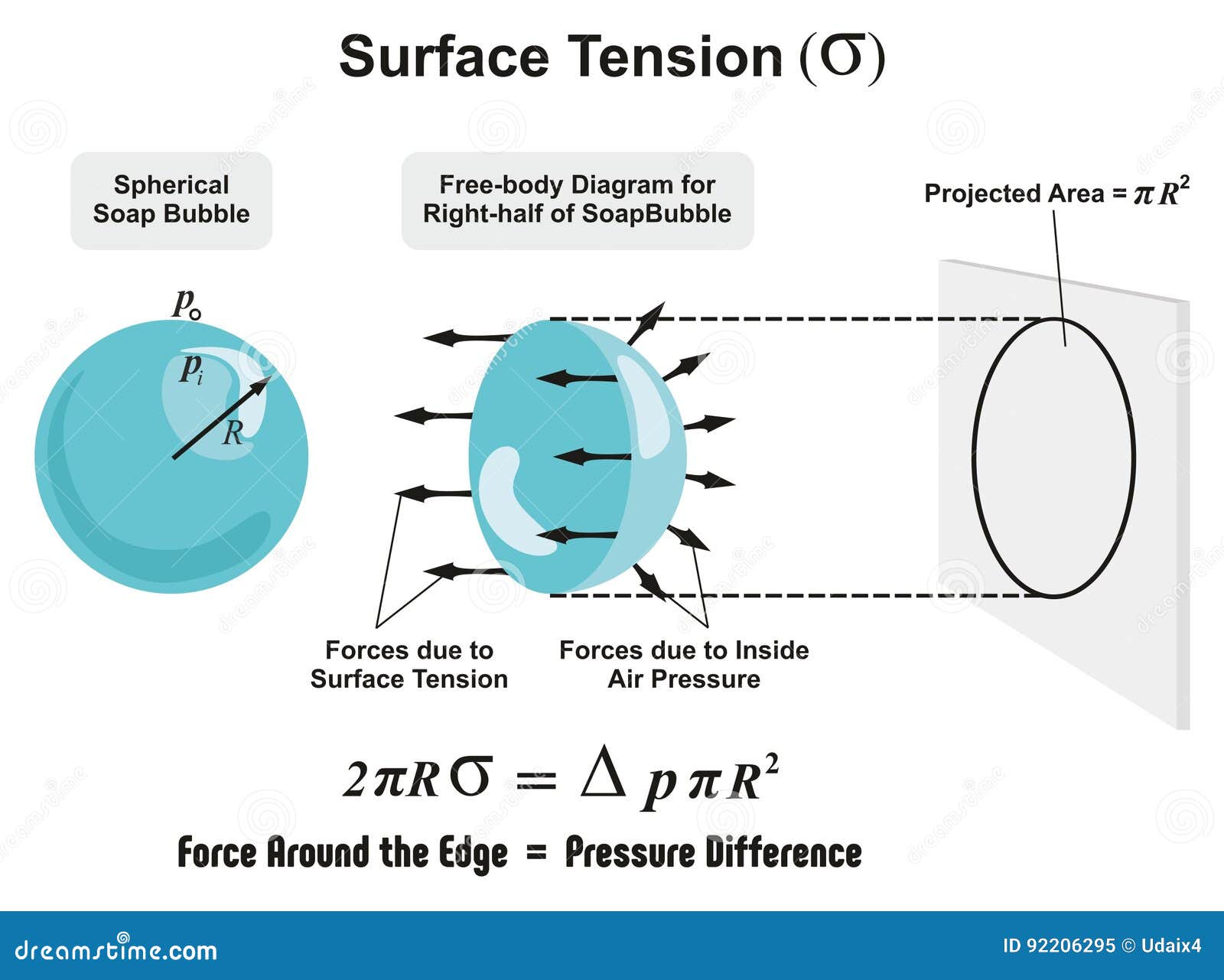 Surface Tension ($\sigma$)

Spherical Soap Bubble

Free-body Diagram for Right-half of SoapBubble

Projected Area = $\pi R^2$

$p_o$

$p_i$

$R$

Forces due to Surface Tension

Forces due to Inside Air Pressure

$2\pi R\sigma = \Delta p \pi R^2$

Force Around the Edge = Pressure Difference

dreamstime.com

ID 92206295 © Udaix4